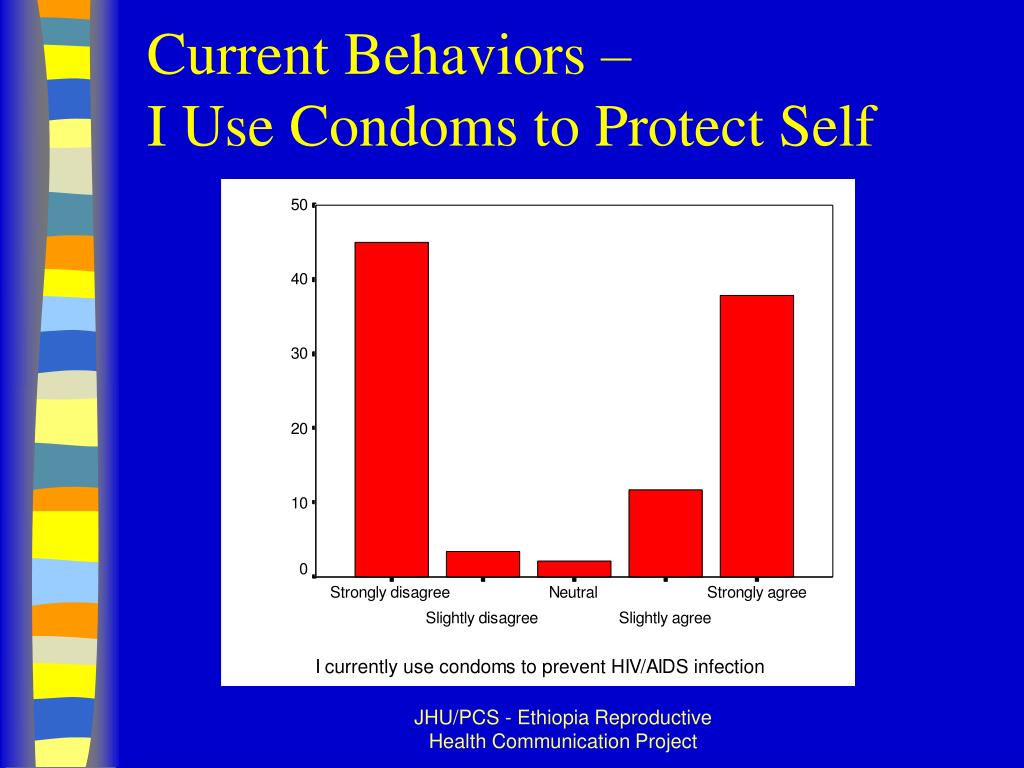 Current Behaviors –
I Use Condoms to Protect Self

50
40
30
20
10
0

Strongly disagree
Slightly disagree
Neutral
Slightly agree
Strongly agree

I currently use condoms to prevent HIV/AIDS infection

JHU/PCS - Ethiopia Reproductive Health Communication Project